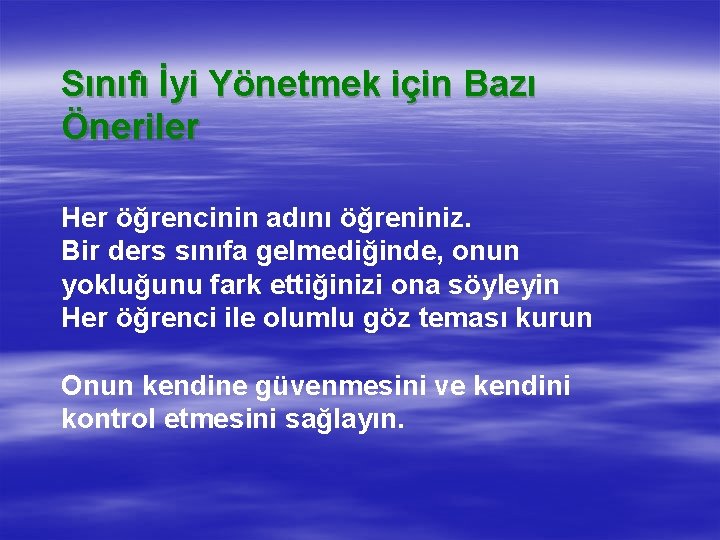 Sınıfı İyi Yönetmek için Bazı Öneriler

Her öğrencinin adını öğreniniz.
Bir ders sınıfa gelmediğinde, onun yokluğunu fark ettiğinizi ona söyleyin
Her öğrenci ile olumlu göz teması kurun

Onun kendine güvenmesini ve kendini kontrol etmesini sağlayın.